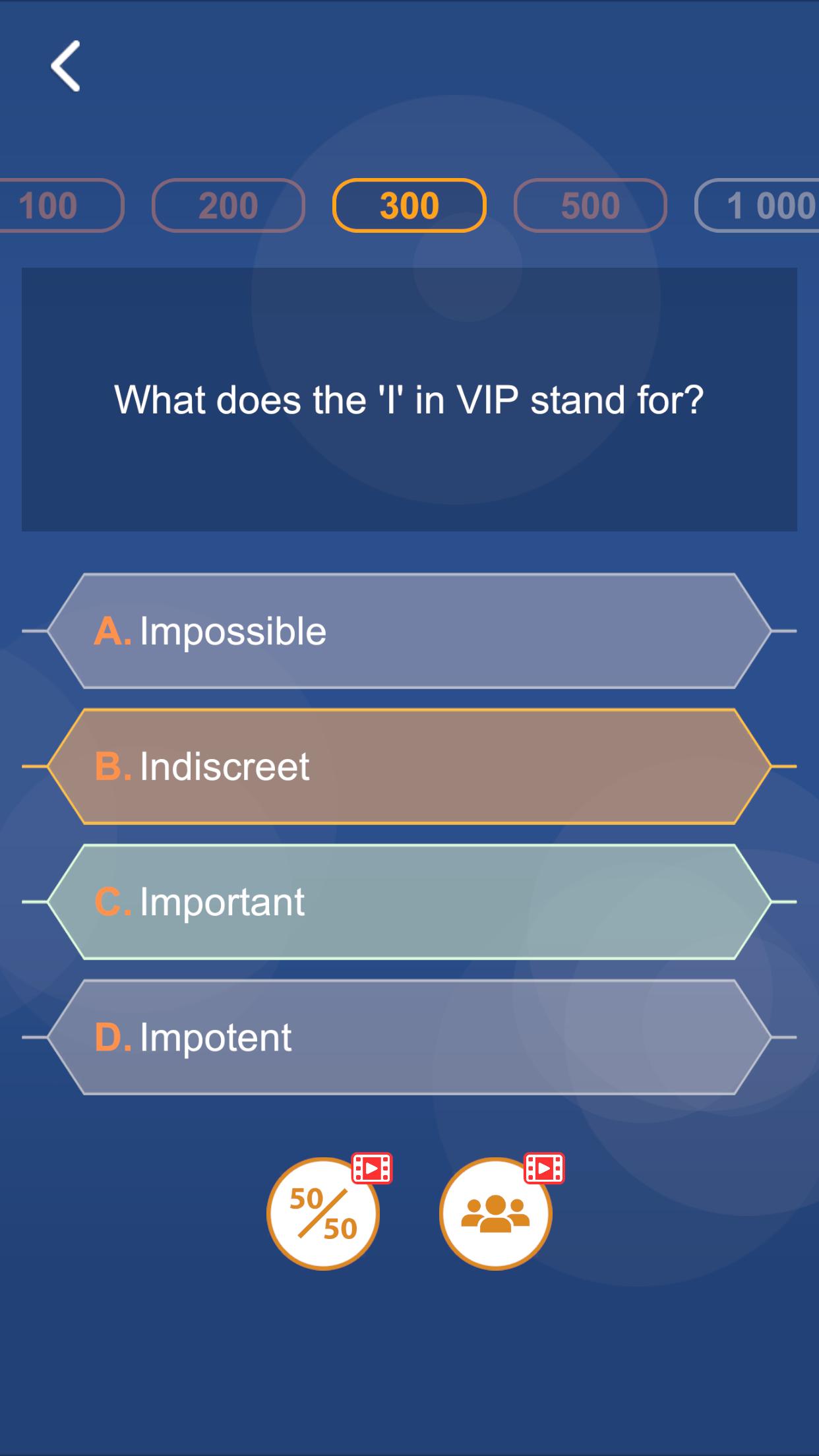 100 200 300 500 1 000

What does the 'I' in VIP stand for?

A. Impossible

B. Indiscreet

C. Important

D. Impotent

50/50